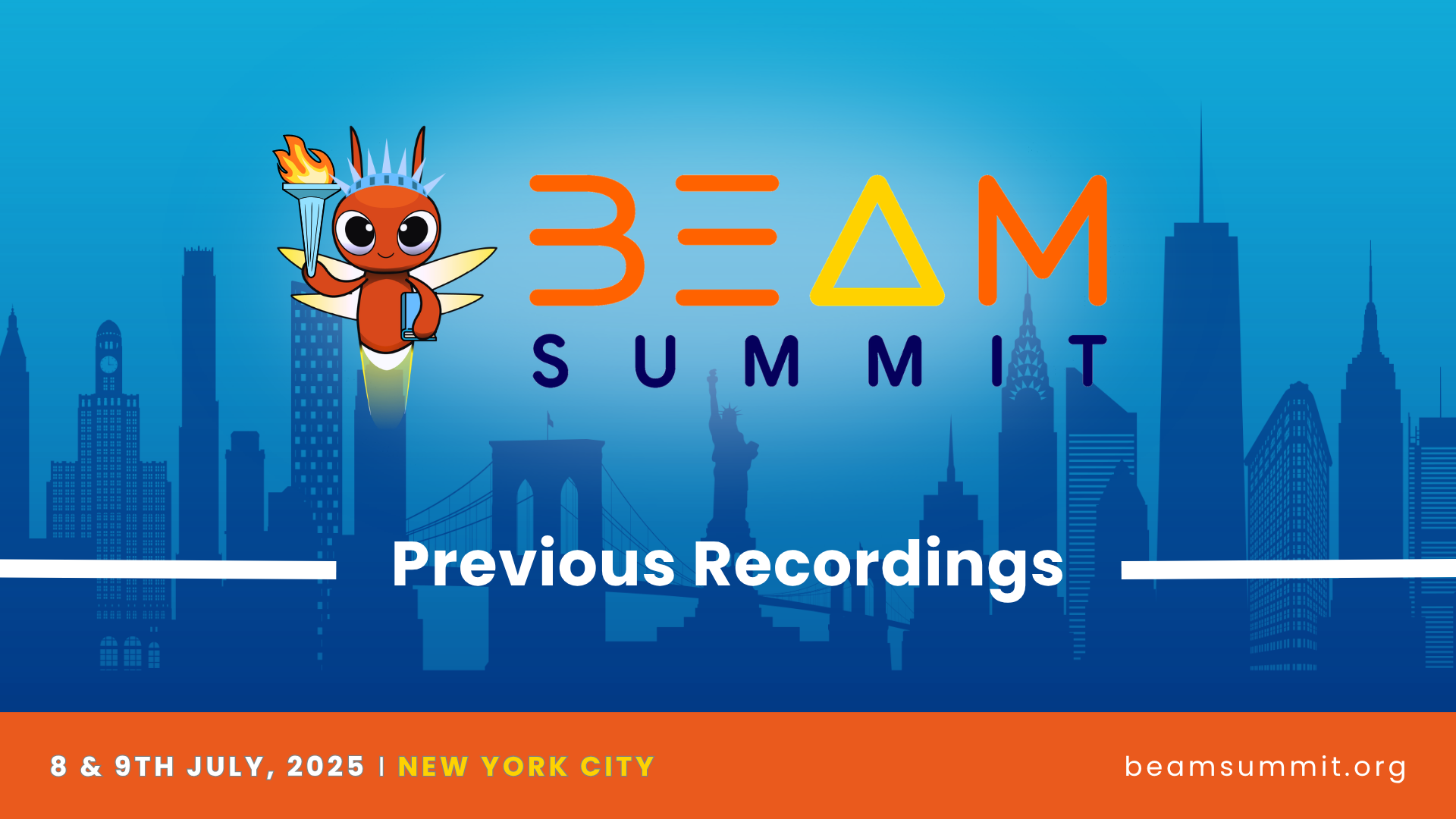 BEAM
SUMMIT

Previous Recordings

8 & 9TH JULY, 2025 | NEW YORK CITY

beamsummit.org